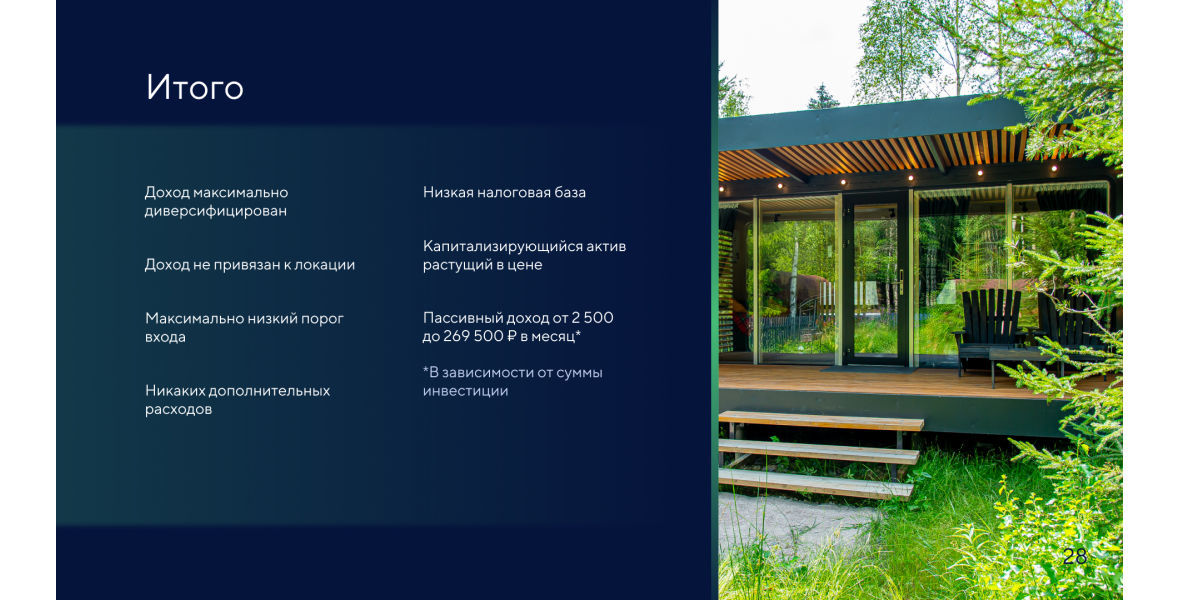 Итого

Доход максимально диверсифицирован

Доход не привязан к локации

Максимально низкий порог входа

Никаких дополнительных расходов

Низкая налоговая база

Капитализирующийся актив растущий в цене

Пассивный доход от 2 500 до 269 500 ₽ в месяц*

*В зависимости от суммы инвестиции

28